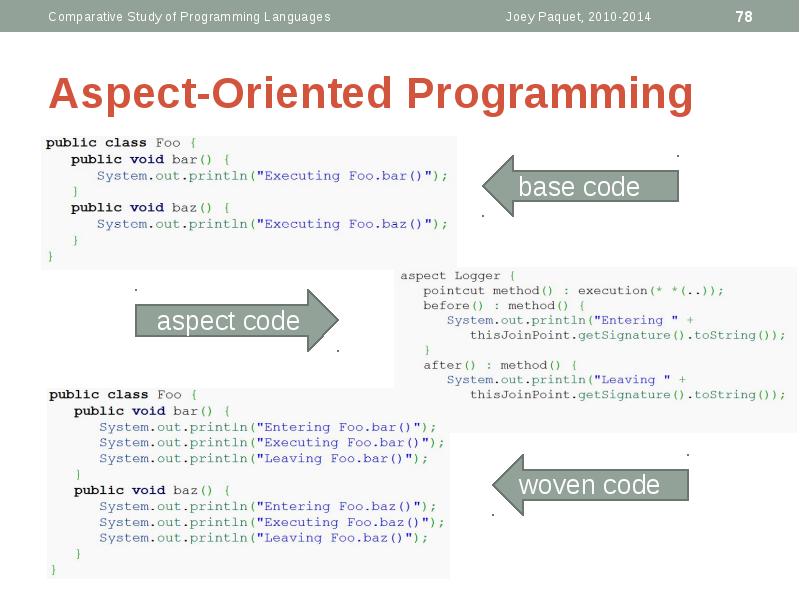 Comparative Study of Programming Languages

Joey Paquet, 2010-2014

78

Aspect-Oriented Programming

public class Foo {
public void bar() {
System.out.println("Executing Foo.bar()");
}
public void baz() {
System.out.println("Executing Foo.baz()");
}
}

base code

aspect code

aspect Logger {
pointcut method() : execution(* *(..));
before() : method() {
System.out.println("Entering " +
thisJoinPoint.getSignature().toString());
}
after() : method() {
System.out.println("Leaving " +
thisJoinPoint.getSignature().toString());

public class Foo {
public void bar() {
System.out.println("Entering Foo.bar()");
System.out.println("Executing Foo.bar()");
System.out.println("Leaving Foo.bar()");
}
public void baz() {
System.out.println("Entering Foo.baz()");
System.out.println("Executing Foo.baz()");
System.out.println("Leaving Foo.baz()");
}
}

woven code